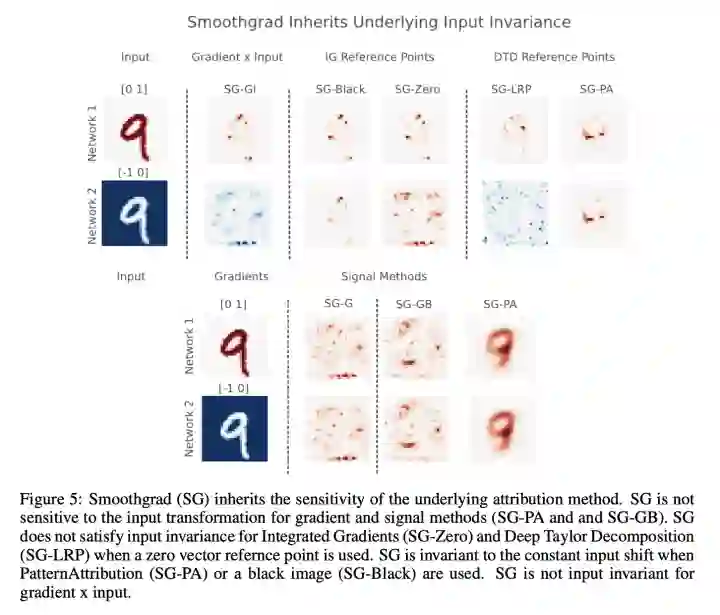 Smoothgrad Inherits Underlying Input Invariance

Input

Gradient x Input

IG Reference Points

DTD Reference Points

[0 1]

SG-GI

SG-Black

SG-Zero

SG-LRP

SG-PA

Network 1

[-1 0]

Network 2

Input

Gradients

Signal Methods

[0 1]

SG-G

SG-GB

SG-PA

Network 1

[-1 0]

Network 2

Figure 5: Smoothgrad (SG) inherits the sensitivity of the underlying attribution method. SG is not sensitive to the input transformation for gradient and signal methods (SG-PA and and SG-GB). SG does not satisfy input invariance for Integrated Gradients (SG-Zero) and Deep Taylor Decomposition (SG-LRP) when a zero vector refernce point is used. SG is invariant to the constant input shift when PatternAttribution (SG-PA) or a black image (SG-Black) are used. SG is not input invariant for gradient x input.